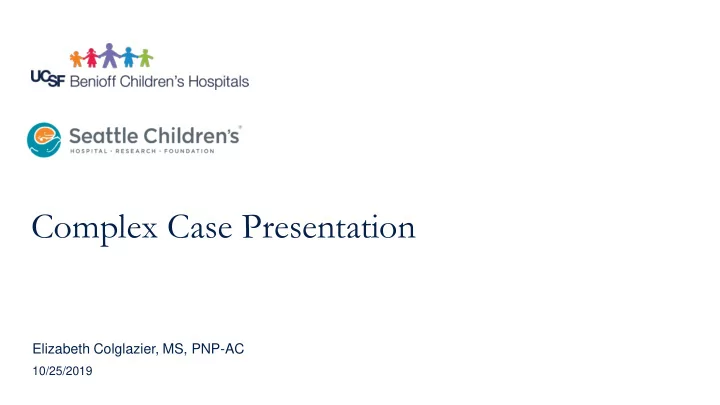 UCSF Benioff Children's Hospitals

Seattle Children's®
HOSPITAL · RESEARCH · FOUNDATION

Complex Case Presentation

Elizabeth Colglazier, MS, PNP-AC
10/25/2019